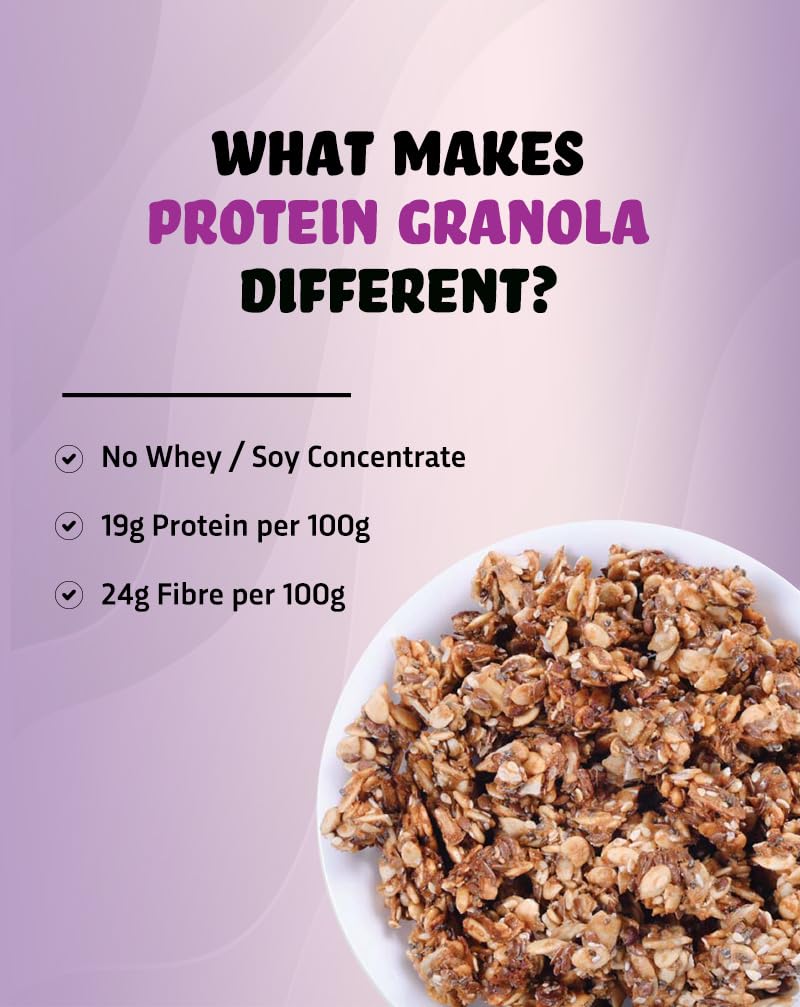 WHAT MAKES PROTEIN GRANOLA DIFFERENT?

No Whey / Soy Concentrate

19g Protein per 100g

24g Fibre per 100g